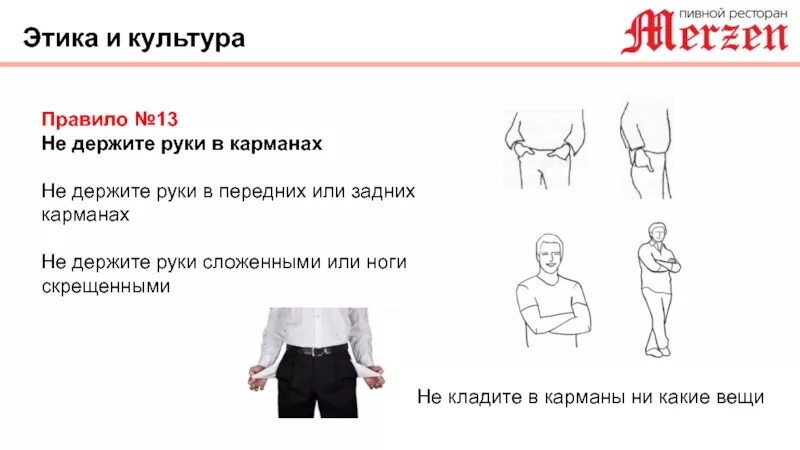 Этика и культура

пивной ресторан Merzen

Правило №13
Не держите руки в карманах

Не держите руки в передних или задних карманах

Не держите руки сложенными или ноги скрещенными

Не кладите в карманы ни какие вещи